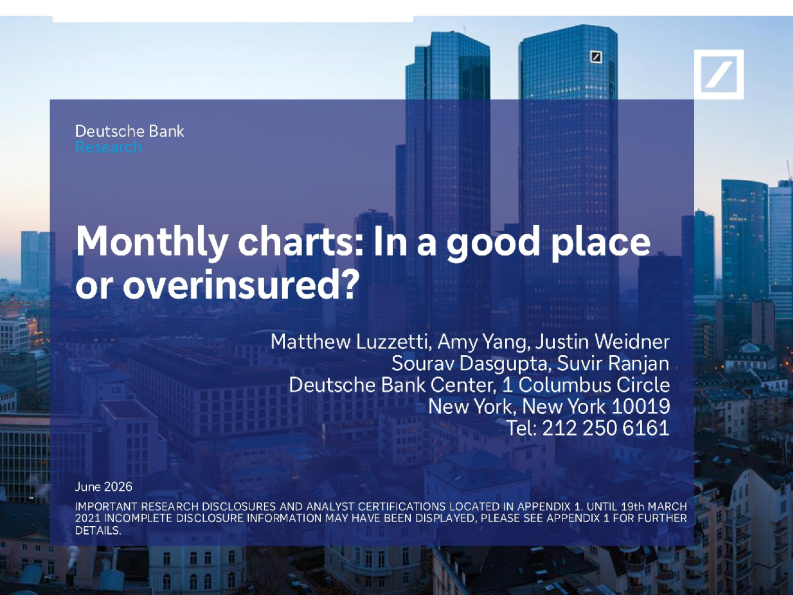 Deutsche Bank
Research

Monthly charts: In a good place or overinsured?

Matthew Luzzetti, Amy Yang, Justin Weidner
Sourav Dasgupta, Suvir Ranjan
Deutsche Bank Center, 1 Columbus Circle
New York, New York 10019
Tel: 212 250 6161

June 2026
IMPORTANT RESEARCH DISCLOSURES AND ANALYST CERTIFICATIONS LOCATED IN APPENDIX 1. UNTIL 19th MARCH 2021 INCOMPLETE DISCLOSURE INFORMATION MAY HAVE BEEN DISPLAYED, PLEASE SEE APPENDIX 1 FOR FURTHER DETAILS.